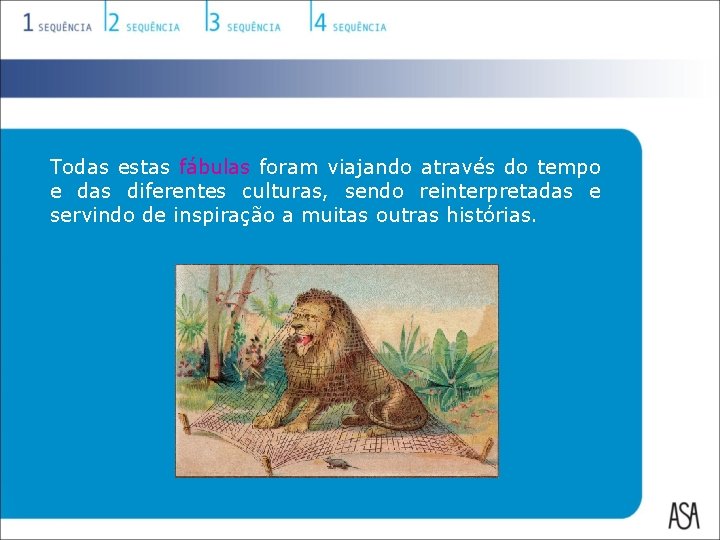 1 SEQUÊNCIA 2 SEQUÊNCIA 3 SEQUÊNCIA 4 SEQUÊNCIA

Todas estas fábulas foram viajando através do tempo e das diferentes culturas, sendo reinterpretadas e servindo de inspiração a muitas outras histórias.

ASA